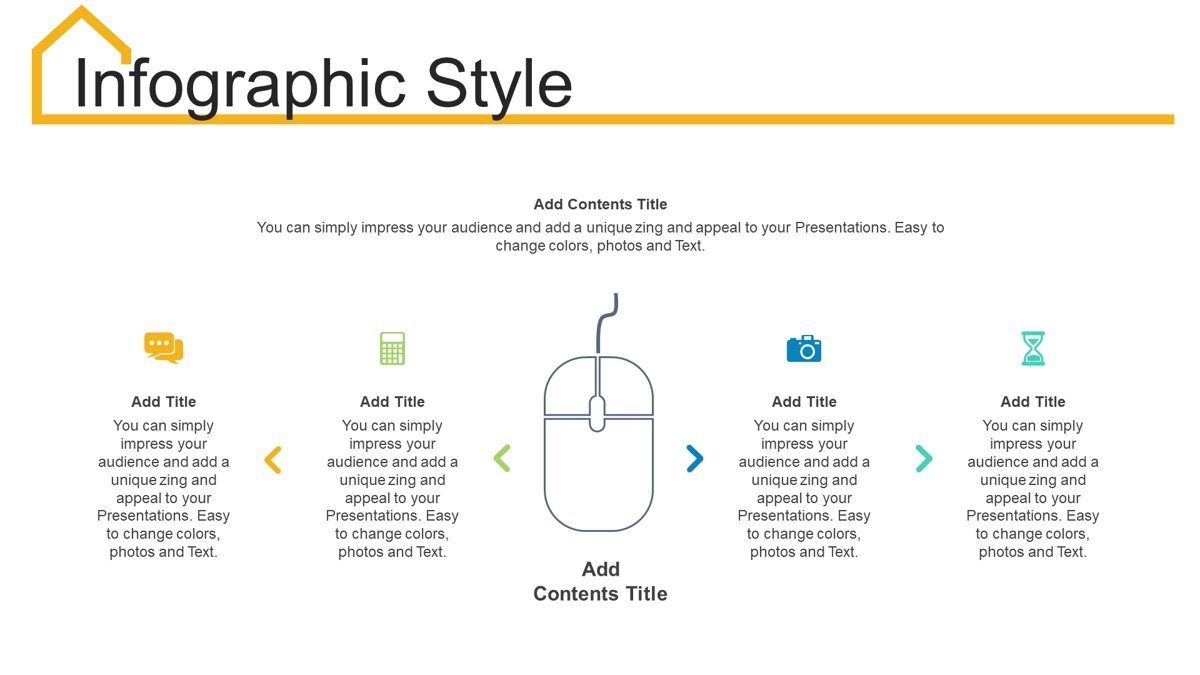 Infographic Style

Add Contents Title

You can simply impress your audience and add a unique zing and appeal to your Presentations. Easy to change colors, photos and Text.

Add Title

You can simply impress your audience and add a unique zing and appeal to your Presentations. Easy to change colors, photos and Text.

Add Title

You can simply impress your audience and add a unique zing and appeal to your Presentations. Easy to change colors, photos and Text.

Add Contents Title

Add Title

You can simply impress your audience and add a unique zing and appeal to your Presentations. Easy to change colors, photos and Text.

Add Title

You can simply impress your audience and add a unique zing and appeal to your Presentations. Easy to change colors, photos and Text.